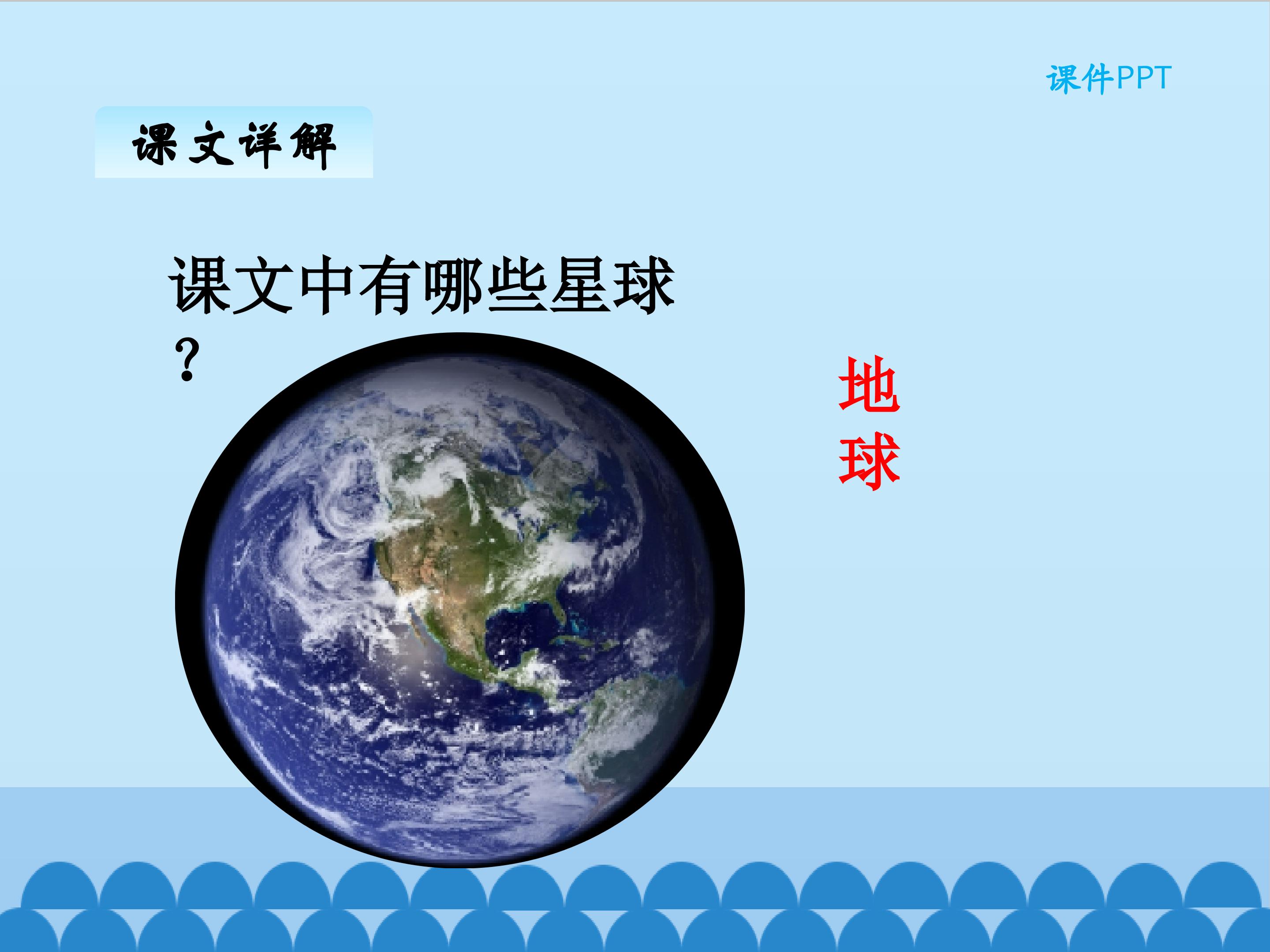 课件PPT

课文详解

课文中有哪些星球？

地球